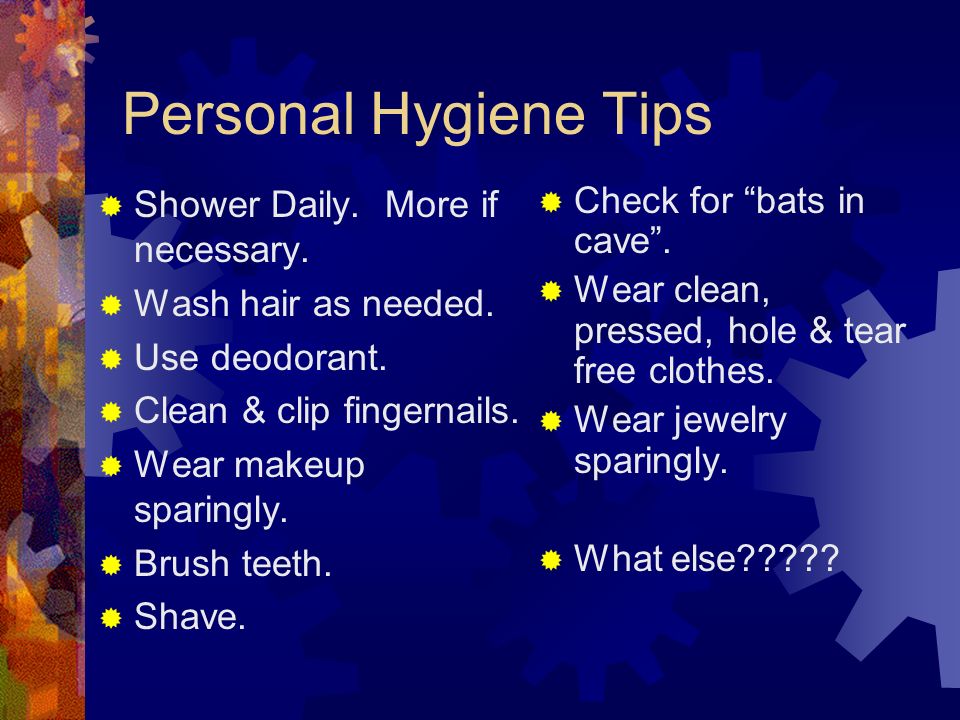 Personal Hygiene Tips

Shower Daily.  More if necessary.
Wash hair as needed.
Use deodorant.
Clean & clip fingernails.
Wear makeup sparingly.
Brush teeth.
Shave.

Check for “bats in cave”.
Wear clean, pressed, hole & tear free clothes.
Wear jewelry sparingly.

What else?????